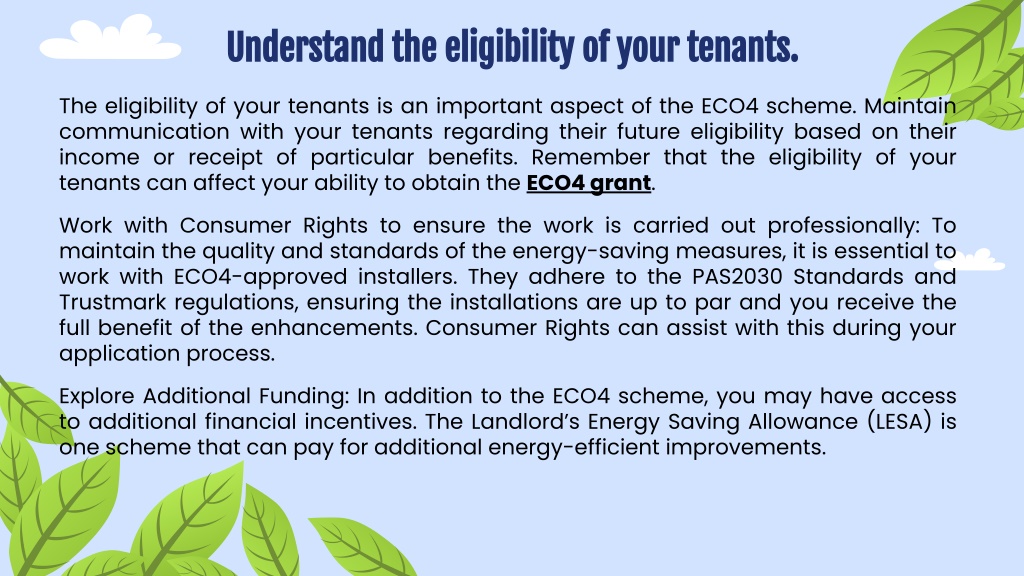 Understand the eligibility of your tenants.

The eligibility of your tenants is an important aspect of the ECO4 scheme. Maintain communication with your tenants regarding their future eligibility based on their income or receipt of particular benefits. Remember that the eligibility of your tenants can affect your ability to obtain the ECO4 grant.

Work with Consumer Rights to ensure the work is carried out professionally: To maintain the quality and standards of the energy-saving measures, it is essential to work with ECO4-approved installers. They adhere to the PAS2030 Standards and Trustmark regulations, ensuring the installations are up to par and you receive the full benefit of the enhancements. Consumer Rights can assist with this during your application process.

Explore Additional Funding: In addition to the ECO4 scheme, you may have access to additional financial incentives. The Landlord's Energy Saving Allowance (LESA) is one scheme that can pay for additional energy-efficient improvements.